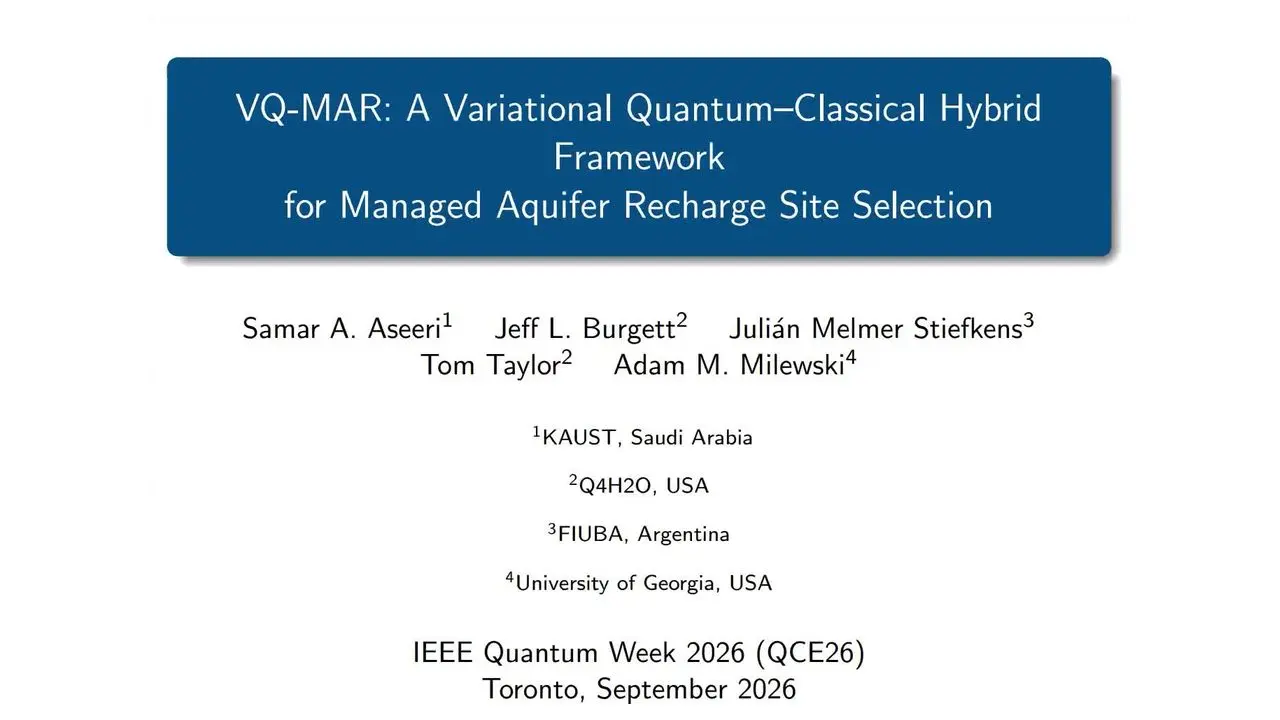 VQ-MAR: A Variational Quantum–Classical Hybrid Framework for Managed Aquifer Recharge Site Selection

Samar A. Aseeri$^{1}$ Jeff L. Burgett$^{2}$ Julián Melmer Stiefkens$^{3}$
Tom Taylor$^{2}$ Adam M. Milewski$^{4}$

$^{1}$KAUST, Saudi Arabia

$^{2}$Q4H2O, USA

$^{3}$FIUBA, Argentina

$^{4}$University of Georgia, USA

IEEE Quantum Week 2026 (QCE26)
Toronto, September 2026